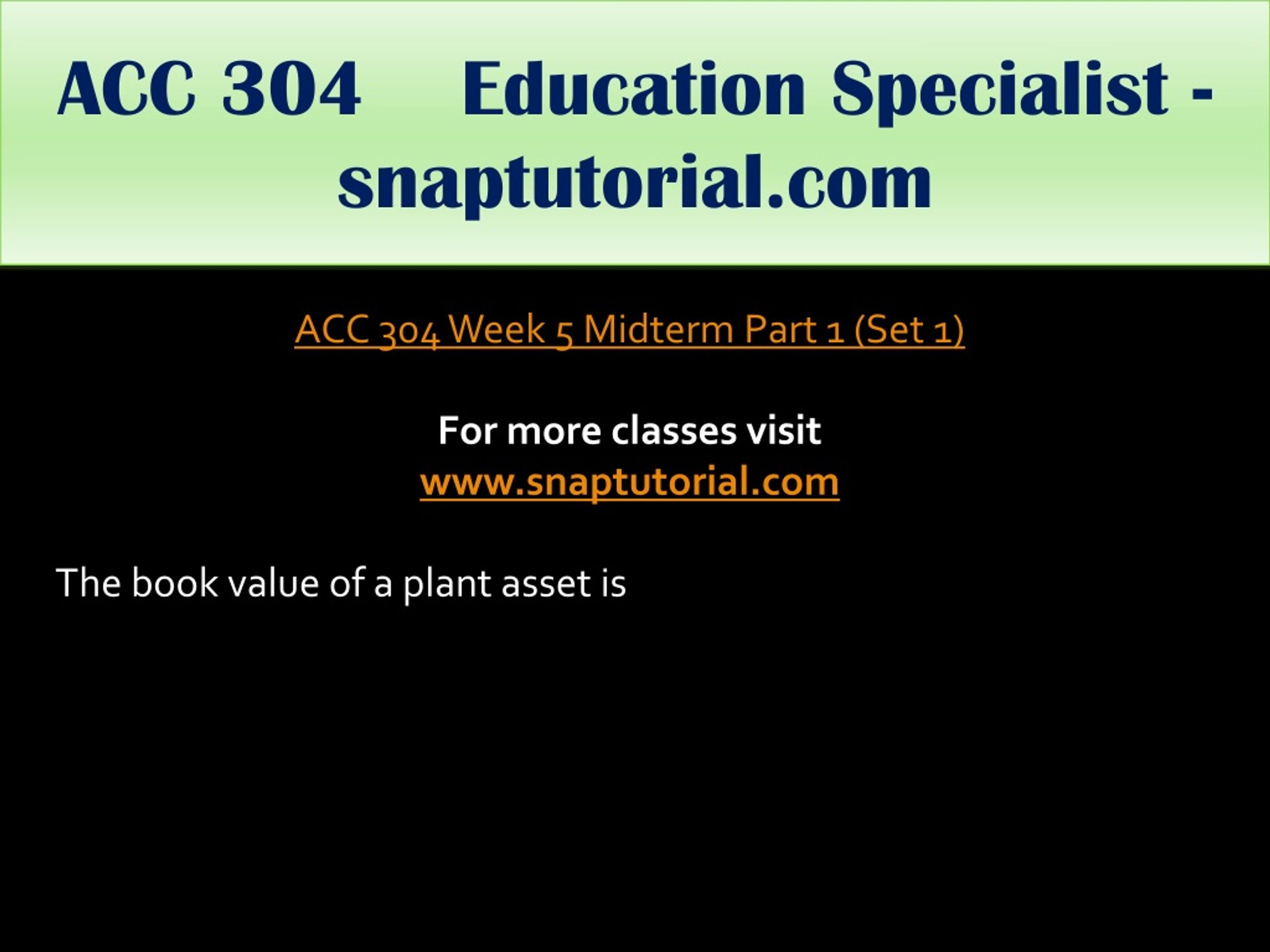 ACC 304 Education Specialist - snaptutorial.com

ACC 304 Week 5 Midterm Part 1 (Set 1)

For more classes visit
www.snaptutorial.com

The book value of a plant asset is